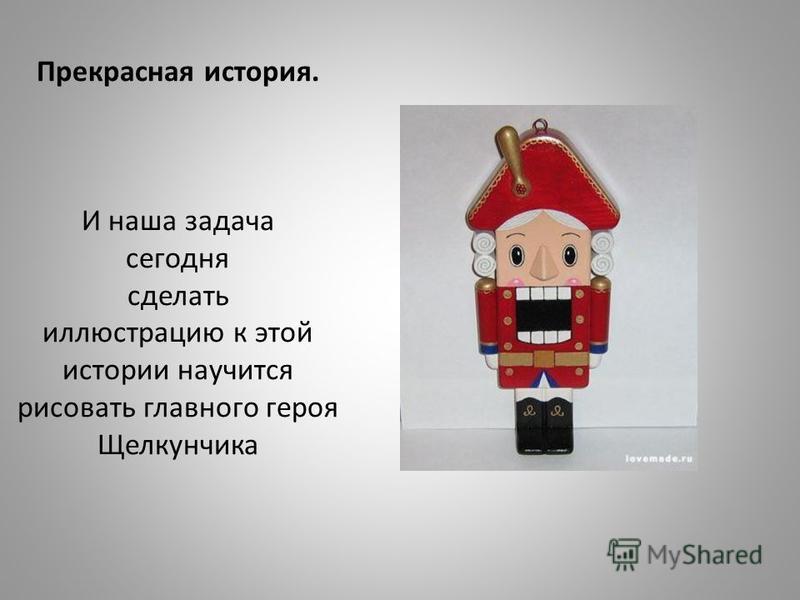 Прекрасная история.

И наша задача сегодня сделать иллюстрацию к этой истории научится рисовать главного героя Щелкунчика

lovemade.ru

MyShared